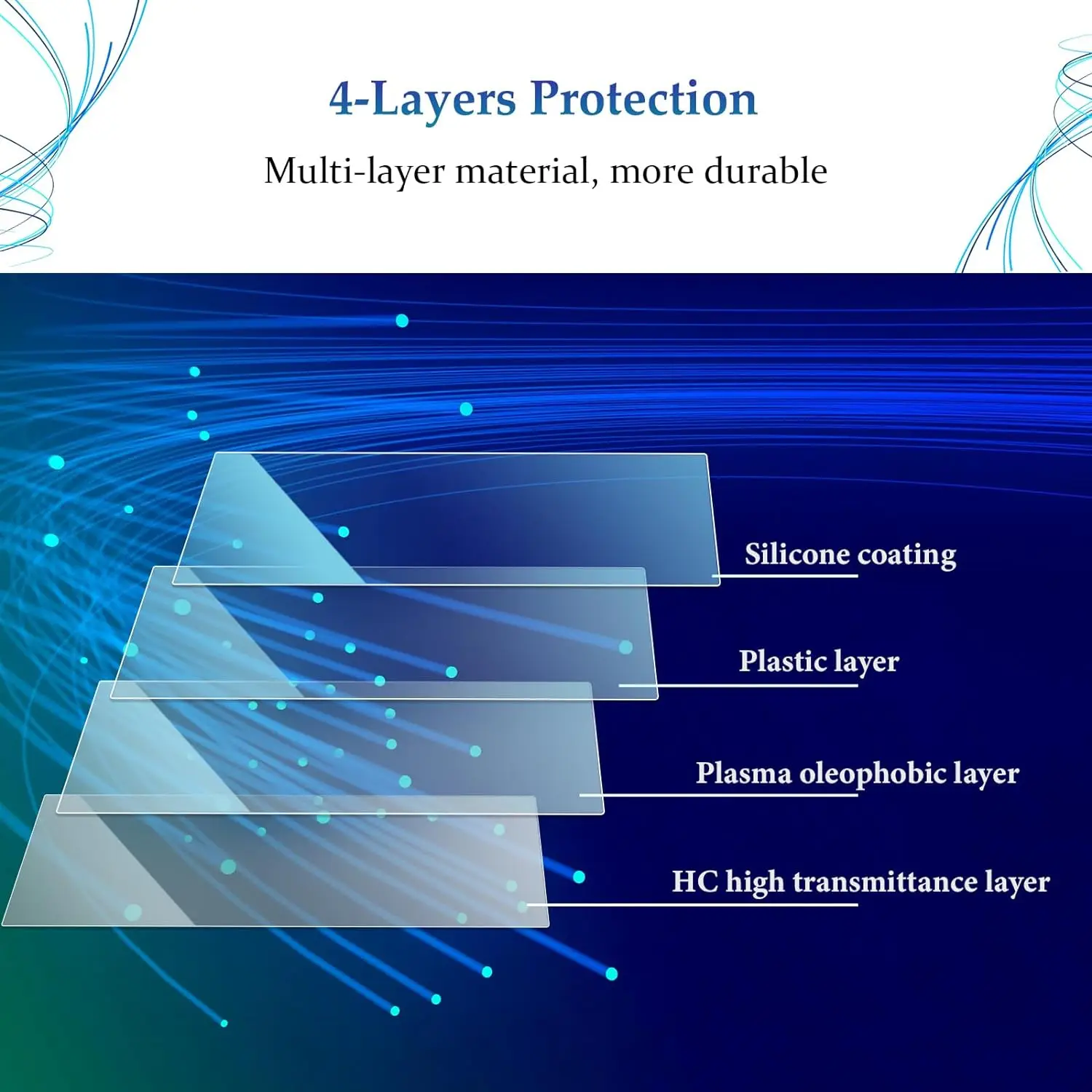 4-Layers Protection

Multi-layer material, more durable

Silicone coating

Plastic layer

Plasma oleophobic layer

HC high transmittance layer